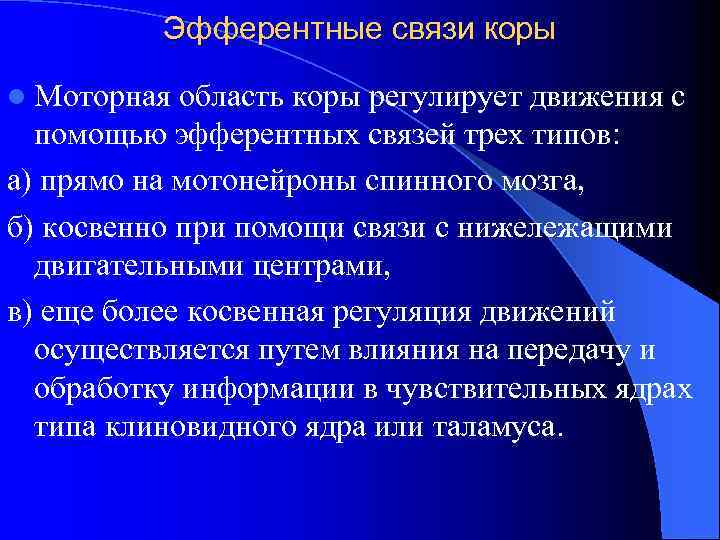 Эфферентные связи коры

Моторная область коры регулирует движения с помощью эфферентных связей трех типов:

а) прямо на мотонейроны спинного мозга,

б) косвенно при помощи связи с нижележащими двигательными центрами,

в) еще более косвенная регуляция движений осуществляется путем влияния на передачу и обработку информации в чувствительных ядрах типа клиновидного ядра или таламуса.